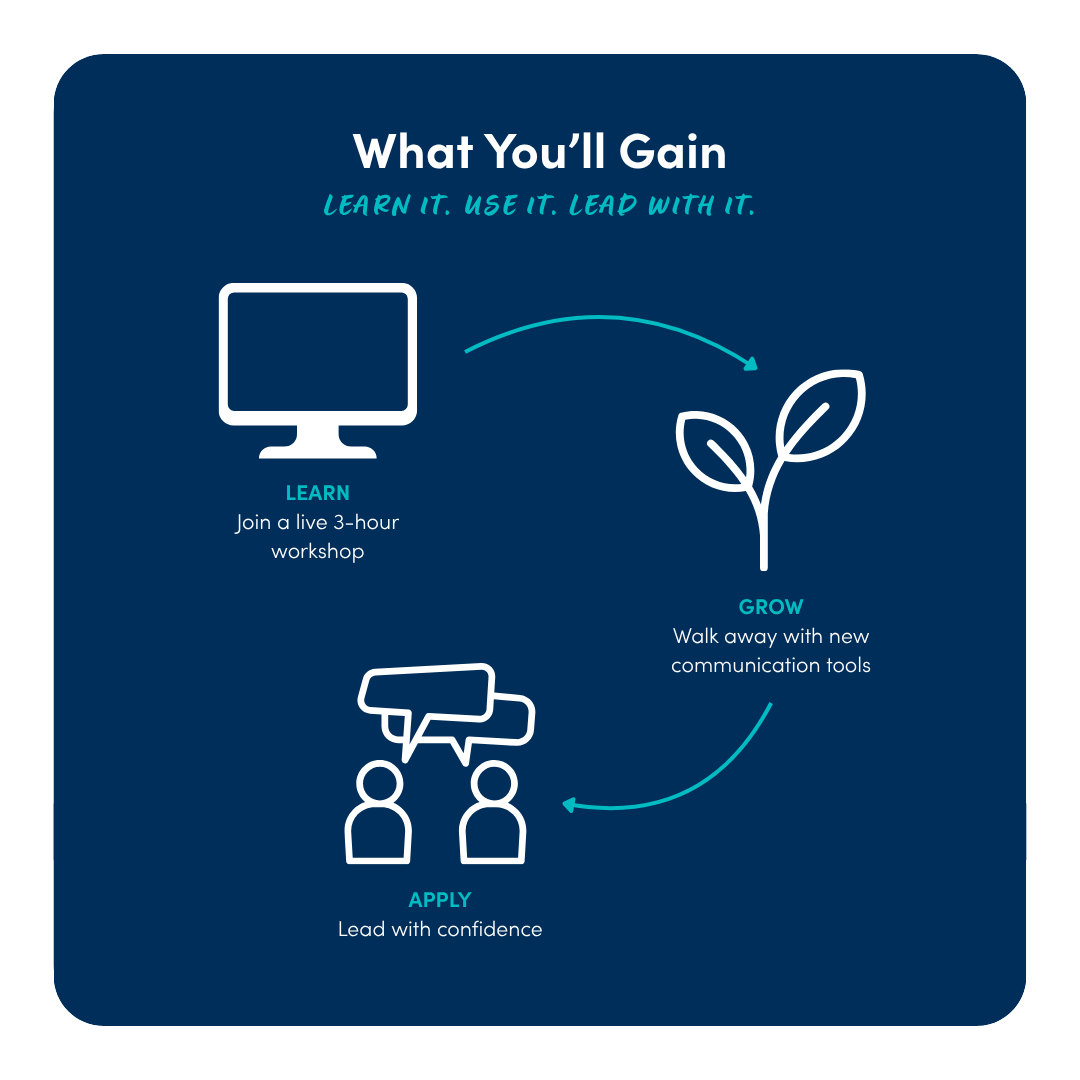 What You'll Gain

LEARN IT. USE IT. LEAD WITH IT.

LEARN
Join a live 3-hour workshop

GROW
Walk away with new communication tools

APPLY
Lead with confidence